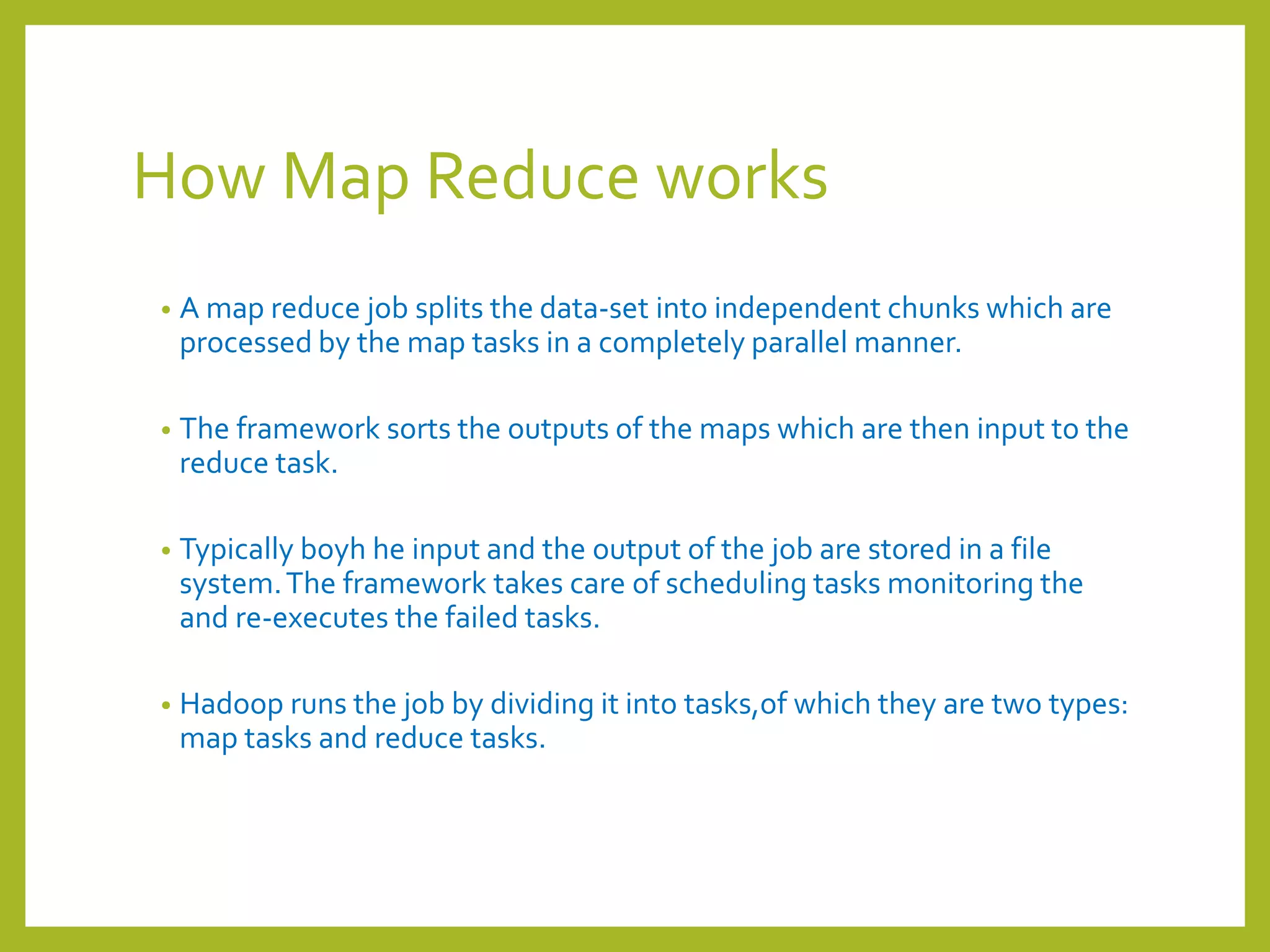 How Map Reduce works

• A map reduce job splits the data-set into independent chunks which are processed by the map tasks in a completely parallel manner.

• The framework sorts the outputs of the maps which are then input to the reduce task.

• Typically boyh he input and the output of the job are stored in a file system. The framework takes care of scheduling tasks monitoring the and re-executes the failed tasks.

• Hadoop runs the job by dividing it into tasks,of which they are two types: map tasks and reduce tasks.